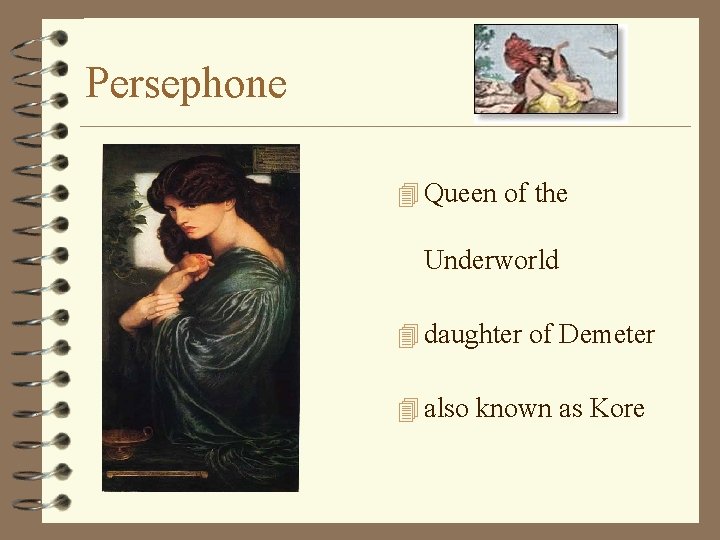 Persephone

Queen of the Underworld

daughter of Demeter

also known as Kore